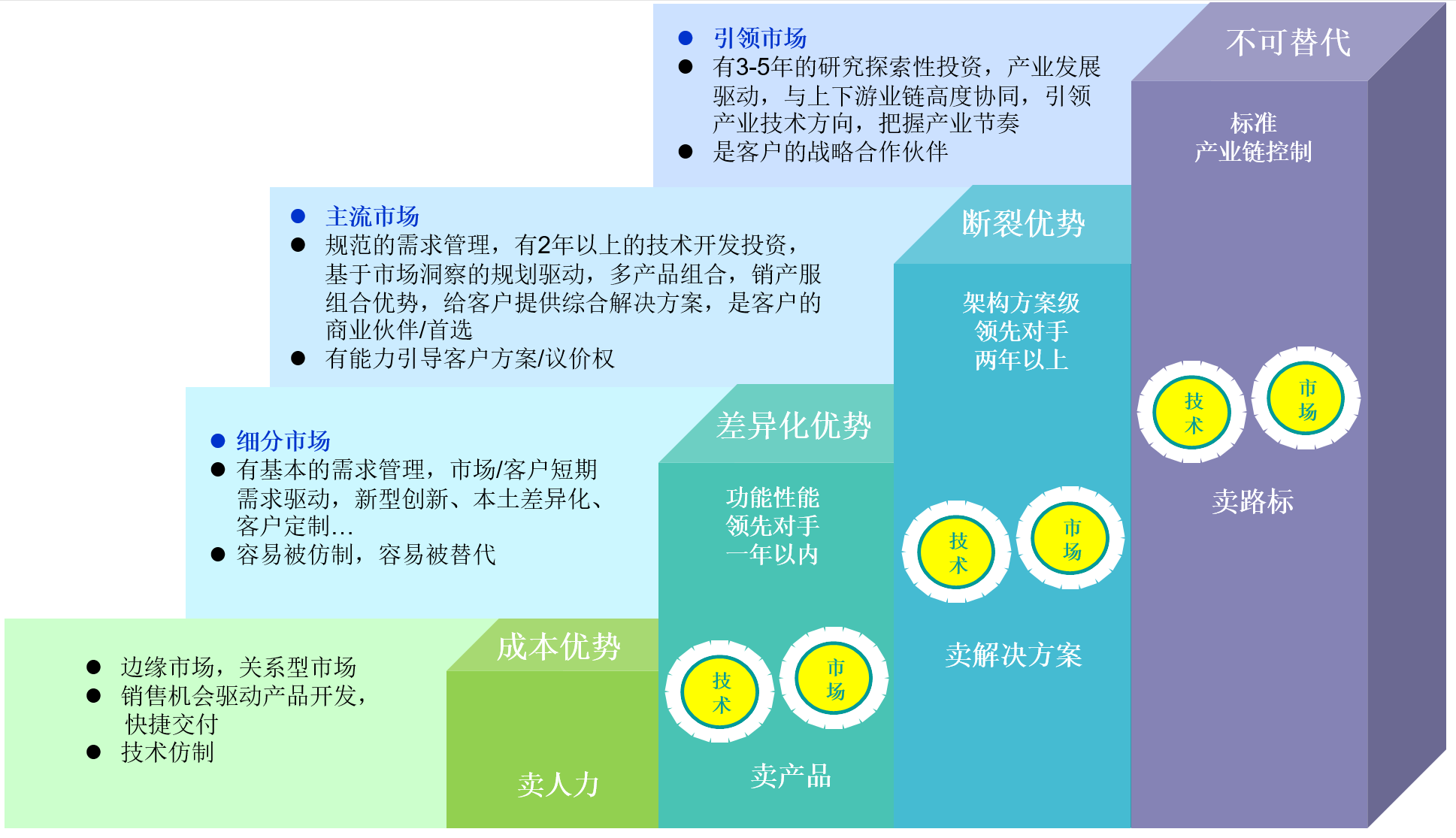 ● 引领市场
● 有3-5年的研究探索性投资，产业发展驱动，与上下游业链高度协同，引领产业技术方向，把握产业节奏
● 是客户的战略合作伙伴

不可替代

标准
产业链控制

技术

市场

卖路标

● 主流市场
● 规范的需求管理，有2年以上的技术开发投资，基于市场洞察的规划驱动，多产品组合，销产服组合优势，给客户提供综合解决方案，是客户的商业伙伴/首选
● 有能力引导客户方案/议价权

断裂优势

架构方案级
领先对手
两年以上

技术

市场

卖解决方案

● 细分市场
● 有基本的需求管理，市场/客户短期需求驱动，新型创新、本土差异化、客户定制…
● 容易被仿制，容易被替代

差异化优势

功能性能
领先对手
一年以内

技术

市场

卖产品

● 边缘市场，关系型市场
● 销售机会驱动产品开发，快捷交付
● 技术仿制

成本优势

卖人力